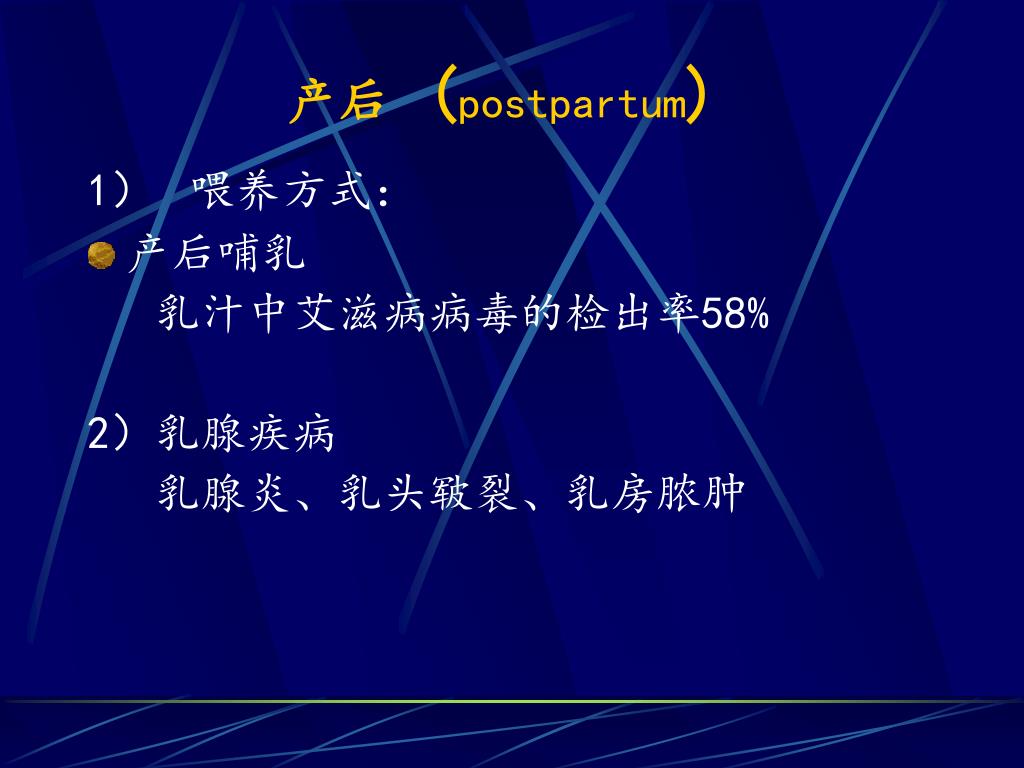 产后 （postpartum）

1） 喂养方式：

产后哺乳

乳汁中艾滋病病毒的检出率58%

2）乳腺疾病

乳腺炎、乳头皲裂、乳房脓肿